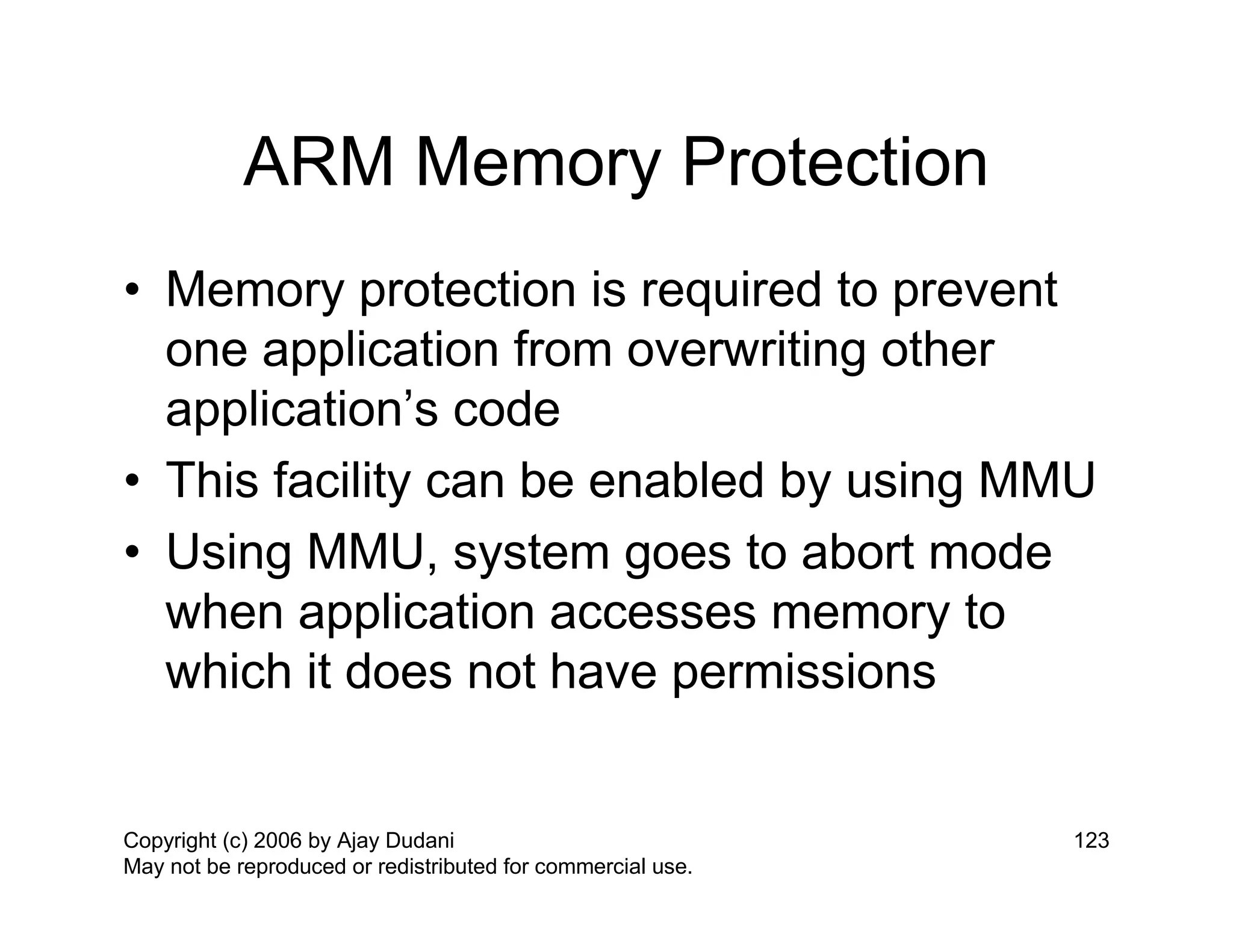 ARM Memory Protection

• Memory protection is required to prevent one application from overwriting other application’s code
• This facility can be enabled by using MMU
• Using MMU, system goes to abort mode when application accesses memory to which it does not have permissions

Copyright (c) 2006 by Ajay Dudani
May not be reproduced or redistributed for commercial use.

123